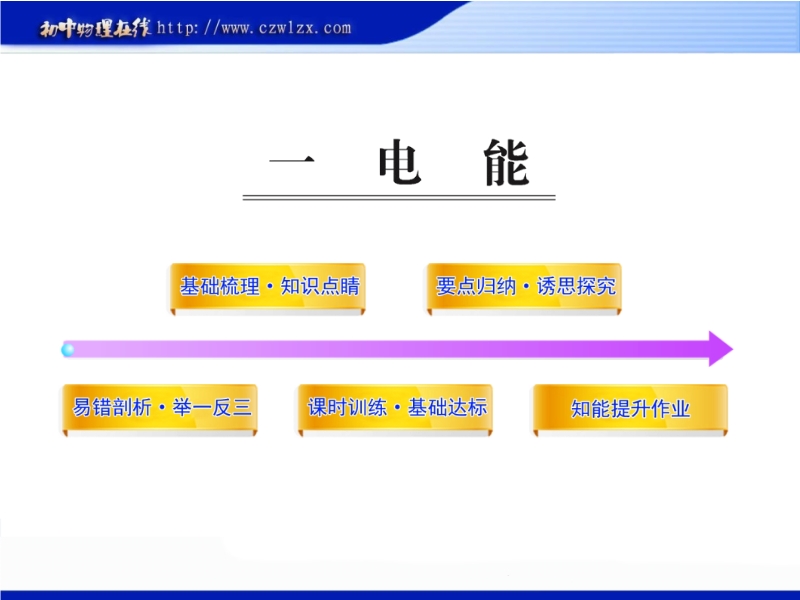 初中物理在线 http://www.czwlzx.com

一 电 能

基础梳理·知识点睛

要点归纳·诱思探究

易错剖析·举一反三

课时训练·基础达标

知能提升作业